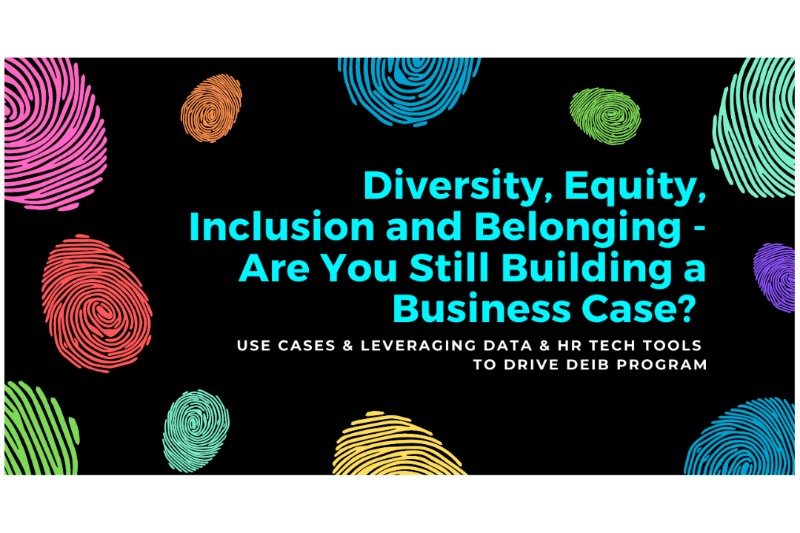 Diversity, Equity, Inclusion and Belonging - Are You Still Building a Business Case?

USE CASES & LEVERAGING DATA & HR TECH TOOLS TO DRIVE DEIB PROGRAM